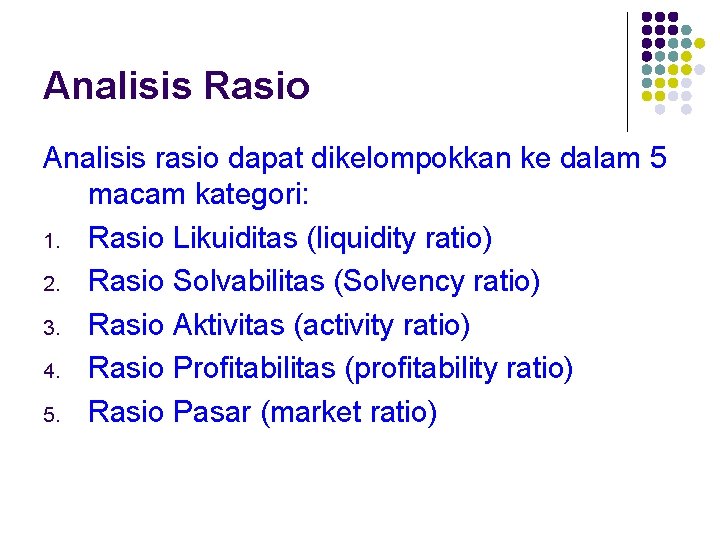 Analisis Rasio

Analisis rasio dapat dikelompokkan ke dalam 5 macam kategori:

1. Rasio Likuiditas (liquidity ratio)
2. Rasio Solvabilitas (Solvency ratio)
3. Rasio Aktivitas (activity ratio)
4. Rasio Profitabilitas (profitability ratio)
5. Rasio Pasar (market ratio)